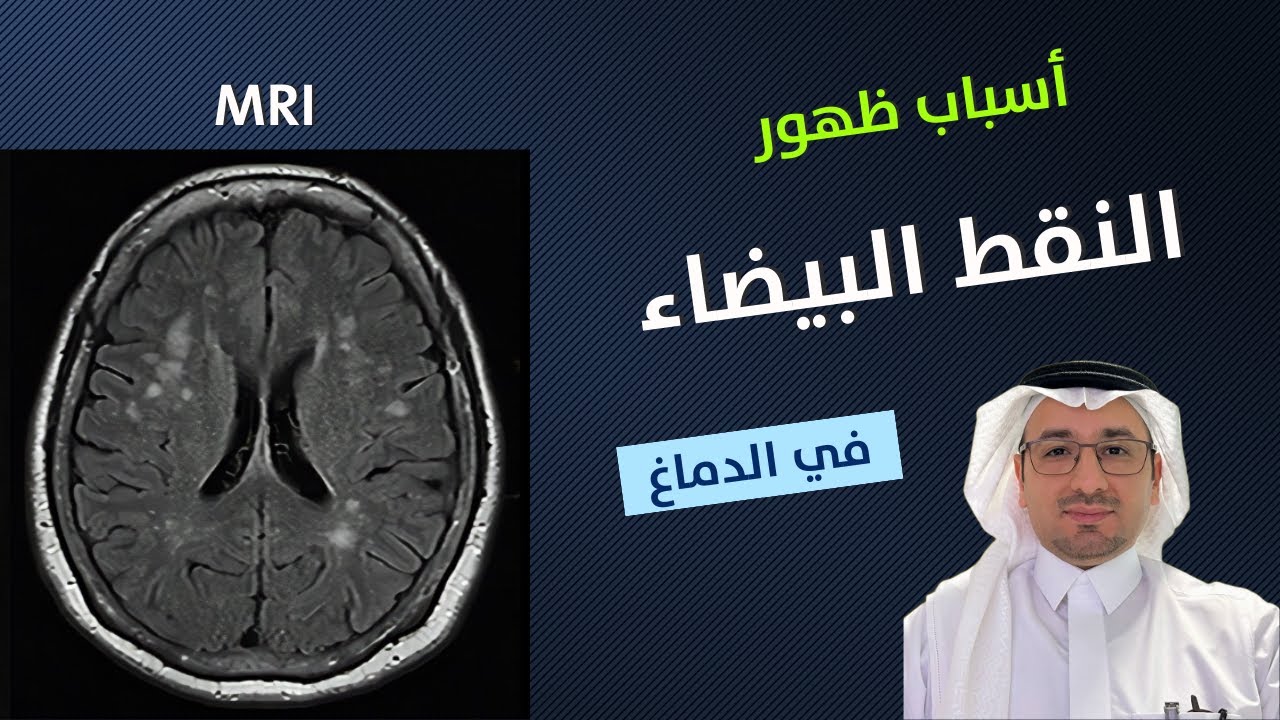 MRI

أسباب ظهور

النقط البيضاء

في الدماغ